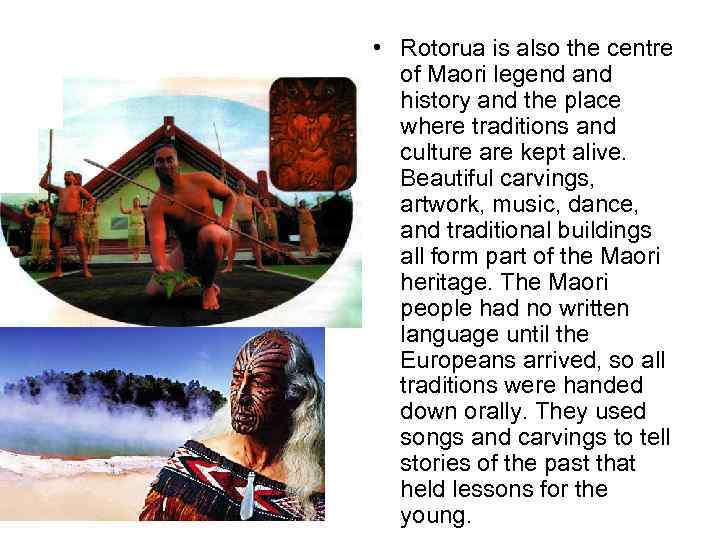 • Rotorua is also the centre of Maori legend and history and the place where traditions and culture are kept alive. Beautiful carvings, artwork, music, dance, and traditional buildings all form part of the Maori heritage. The Maori people had no written language until the Europeans arrived, so all traditions were handed down orally. They used songs and carvings to tell stories of the past that held lessons for the young.